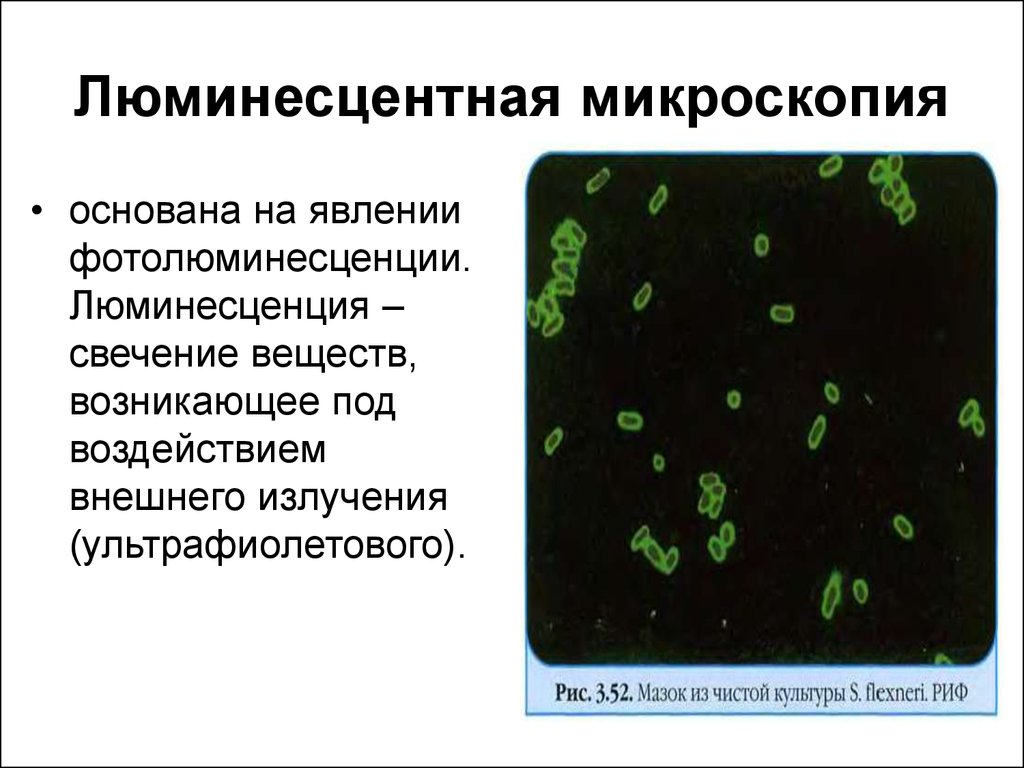 Люминесцентная микроскопия

• основана на явлении фотолюминесценции. Люминесценция – свечение веществ, возникающее под воздействием внешнего излучения (ультрафиолетового).

Рис. 3.52. Мазок из чистой культуры S. flexneri. РИФ